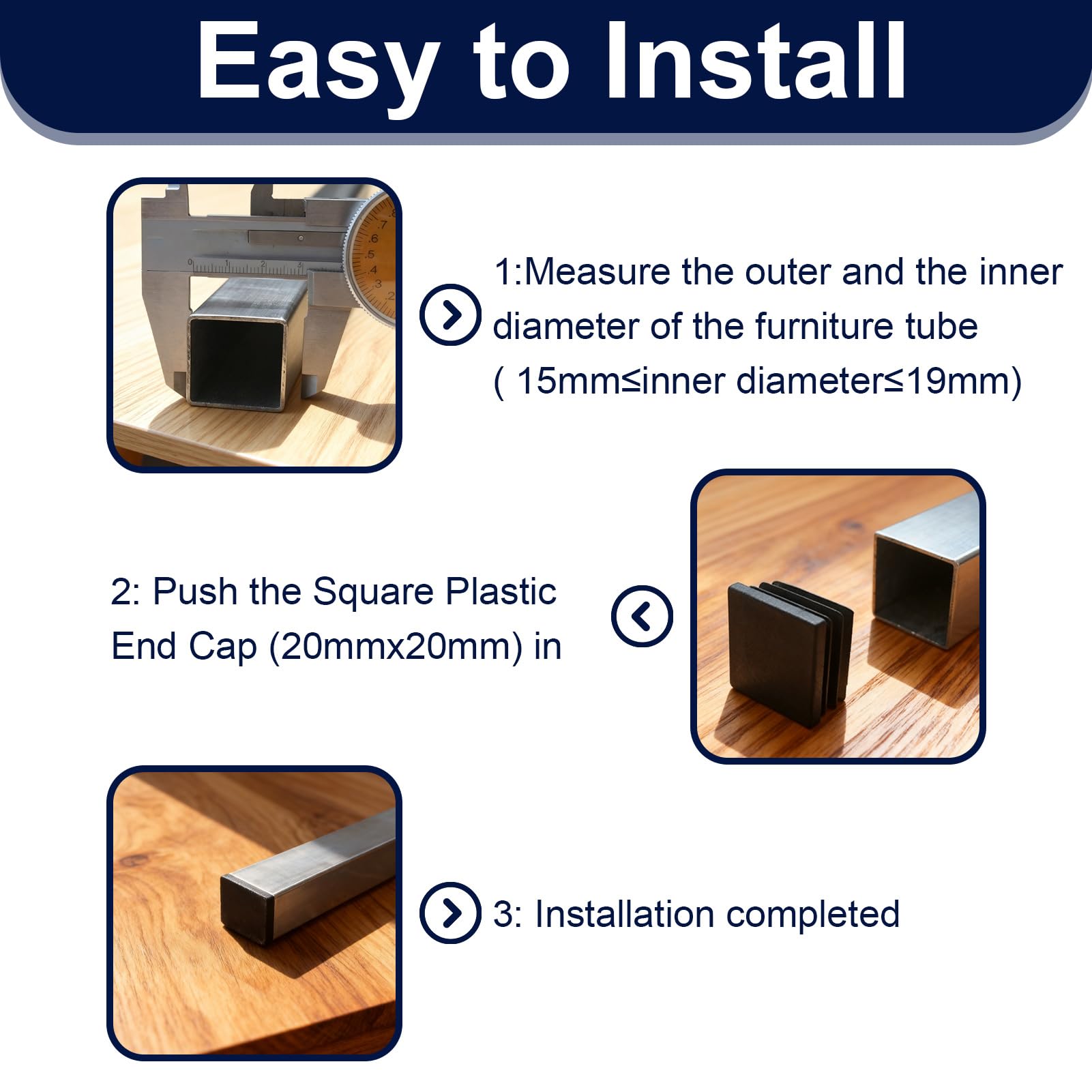 Easy to Install

1:Measure the outer and the inner diameter of the furniture tube ( 15mm≤inner diameter≤19mm)

2: Push the Square Plastic End Cap (20mmx20mm) in

3: Installation completed